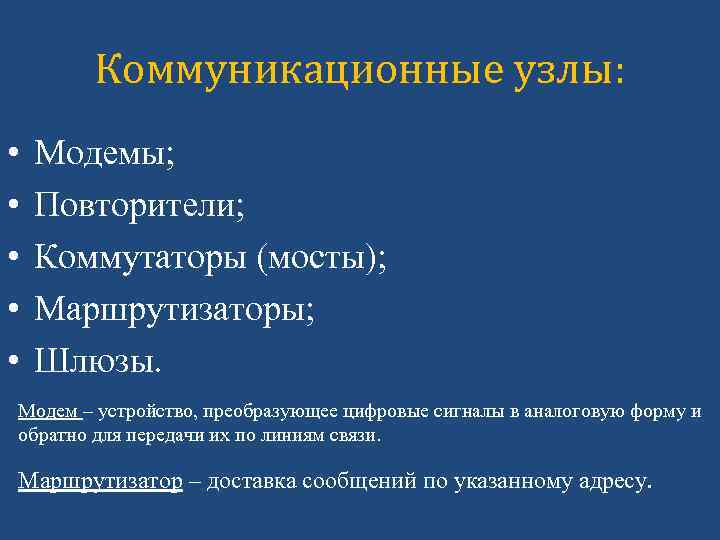 Коммуникационные узлы:

• Модемы;
• Повторители;
• Коммутаторы (мосты);
• Маршрутизаторы;
• Шлюзы.

Модем – устройство, преобразующее цифровые сигналы в аналоговую форму и обратно для передачи их по линиям связи.

Маршрутизатор – доставка сообщений по указанному адресу.